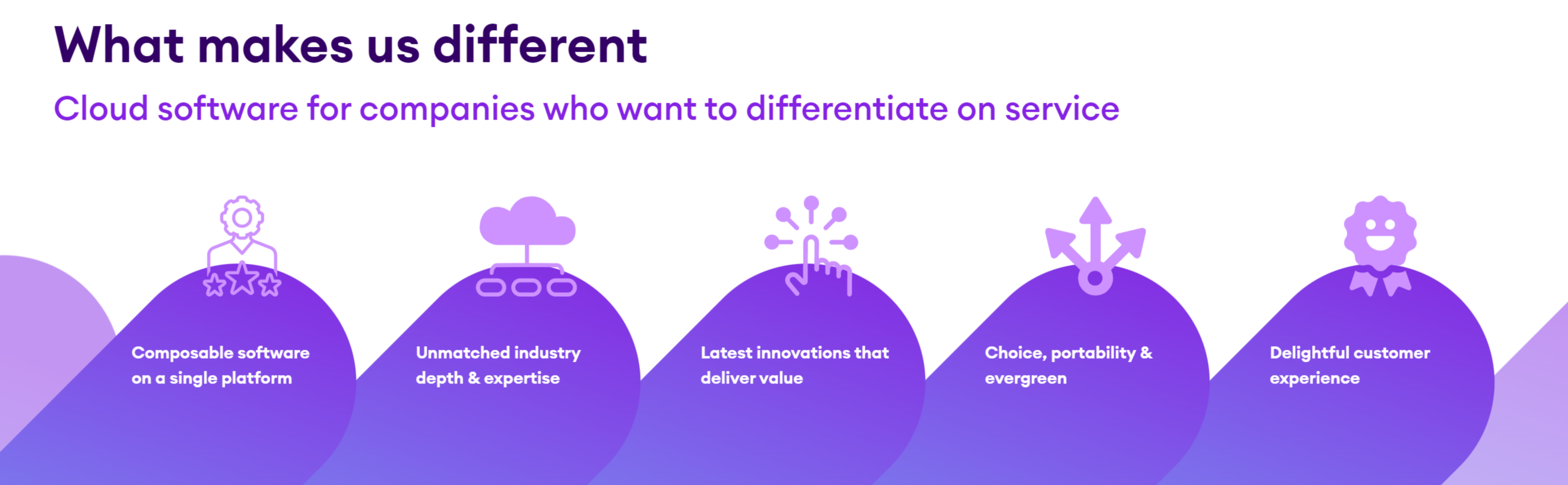 What makes us different

Cloud software for companies who want to differentiate on service

Composable software on a single platform

Unmatched industry depth & expertise

Latest innovations that deliver value

Choice, portability & evergreen

Delightful customer experience